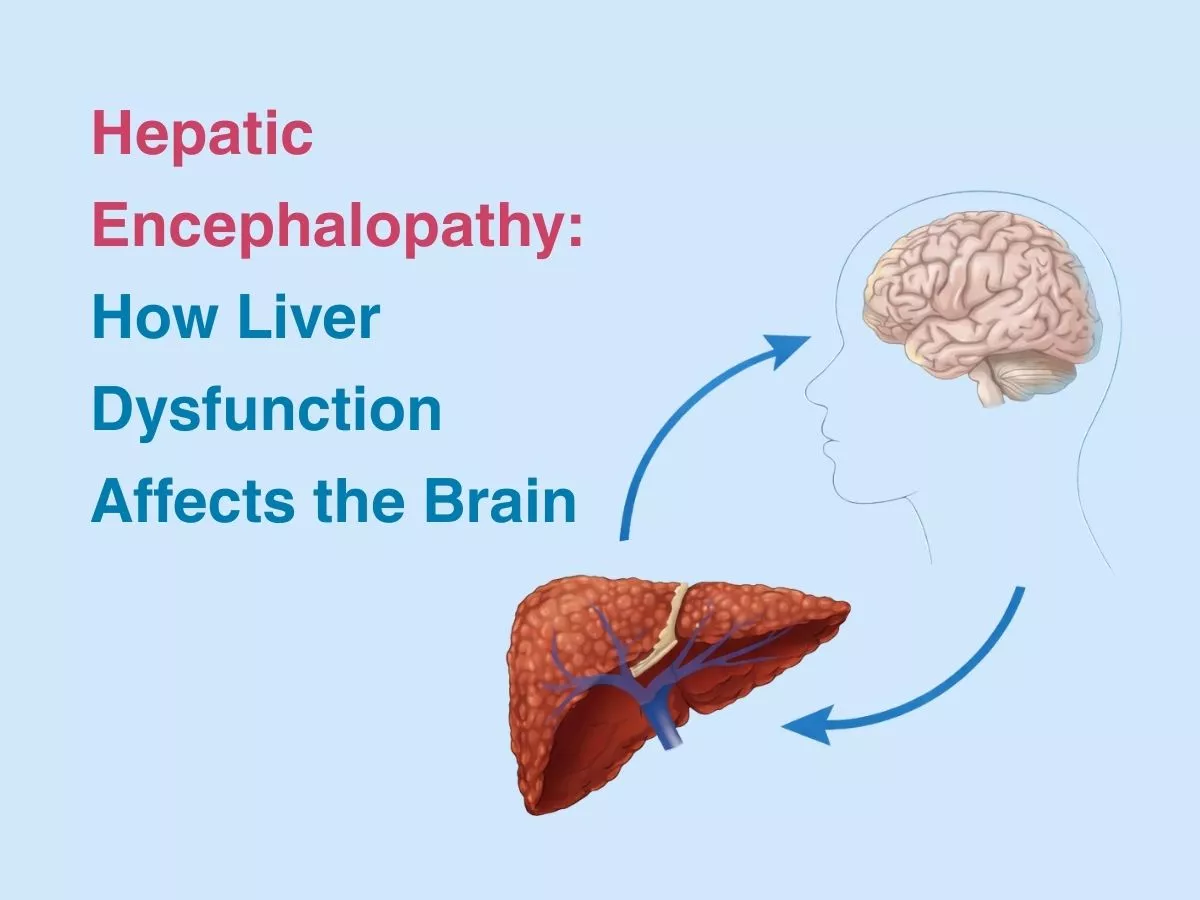 Hepatic Encephalopathy: How Liver Dysfunction Affects the Brain